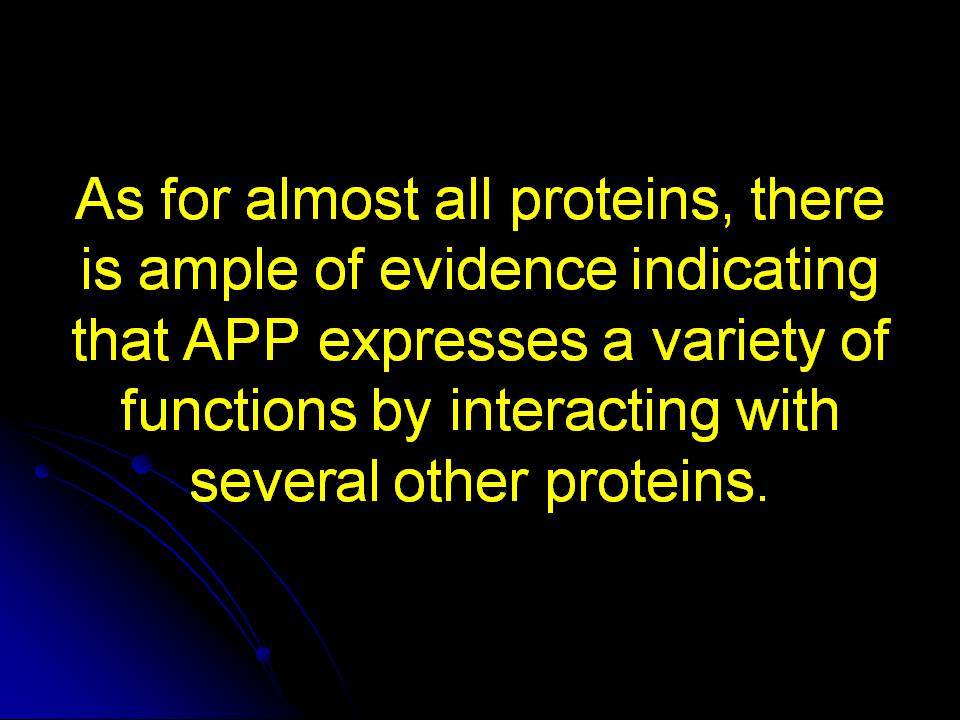 As for almost all proteins, there is ample of evidence indicating that APP expresses a variety of functions by interacting with several other proteins.